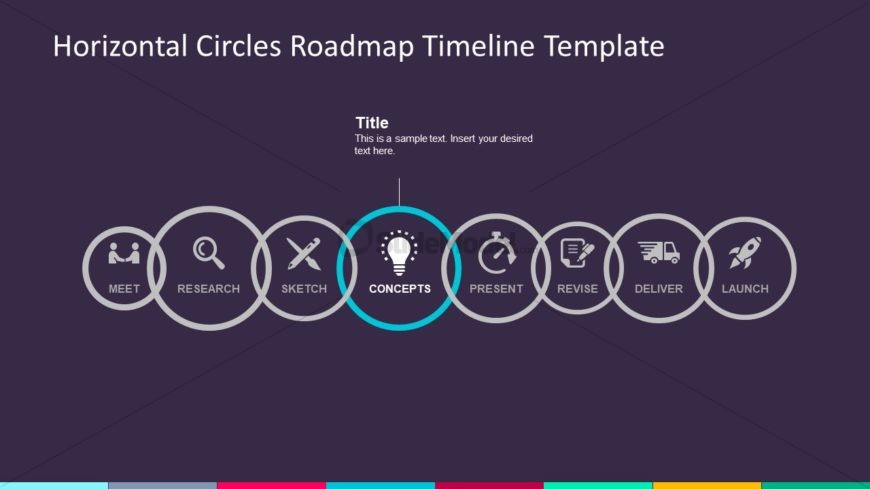 Horizontal Circles Roadmap Timeline Template

Title
This is a sample text. Insert your desired text here.

MEET

RESEARCH

SKETCH

CONCEPTS

PRESENT

REVISE

DELIVER

LAUNCH